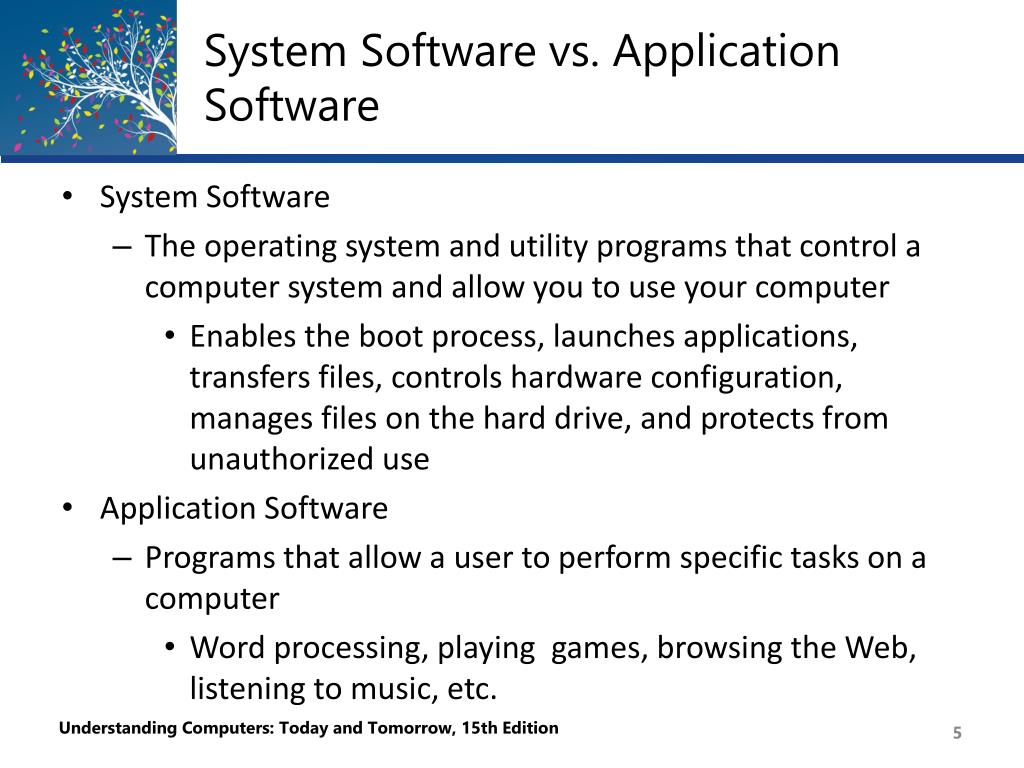 System Software vs. Application Software

• System Software
– The operating system and utility programs that control a computer system and allow you to use your computer
• Enables the boot process, launches applications, transfers files, controls hardware configuration, manages files on the hard drive, and protects from unauthorized use
• Application Software
– Programs that allow a user to perform specific tasks on a computer
• Word processing, playing games, browsing the Web, listening to music, etc.

Understanding Computers: Today and Tomorrow, 15th Edition

5